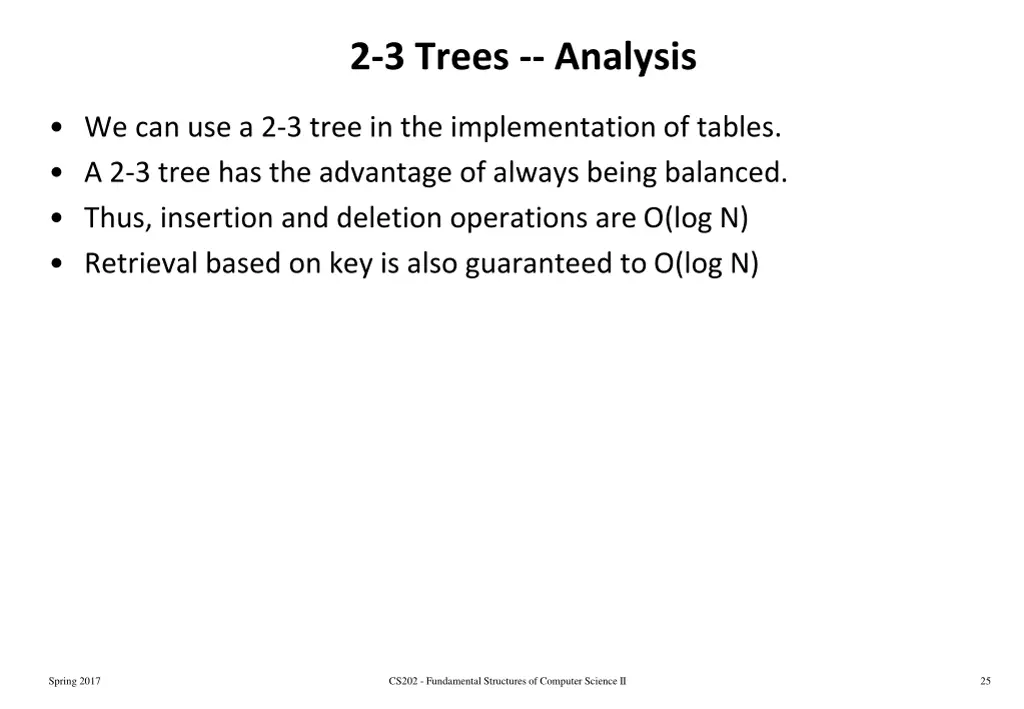 2-3 Trees -- Analysis

• We can use a 2-3 tree in the implementation of tables.
• A 2-3 tree has the advantage of always being balanced.
• Thus, insertion and deletion operations are O(log N)
• Retrieval based on key is also guaranteed to O(log N)

Spring 2017

CS202 - Fundamental Structures of Computer Science II

25